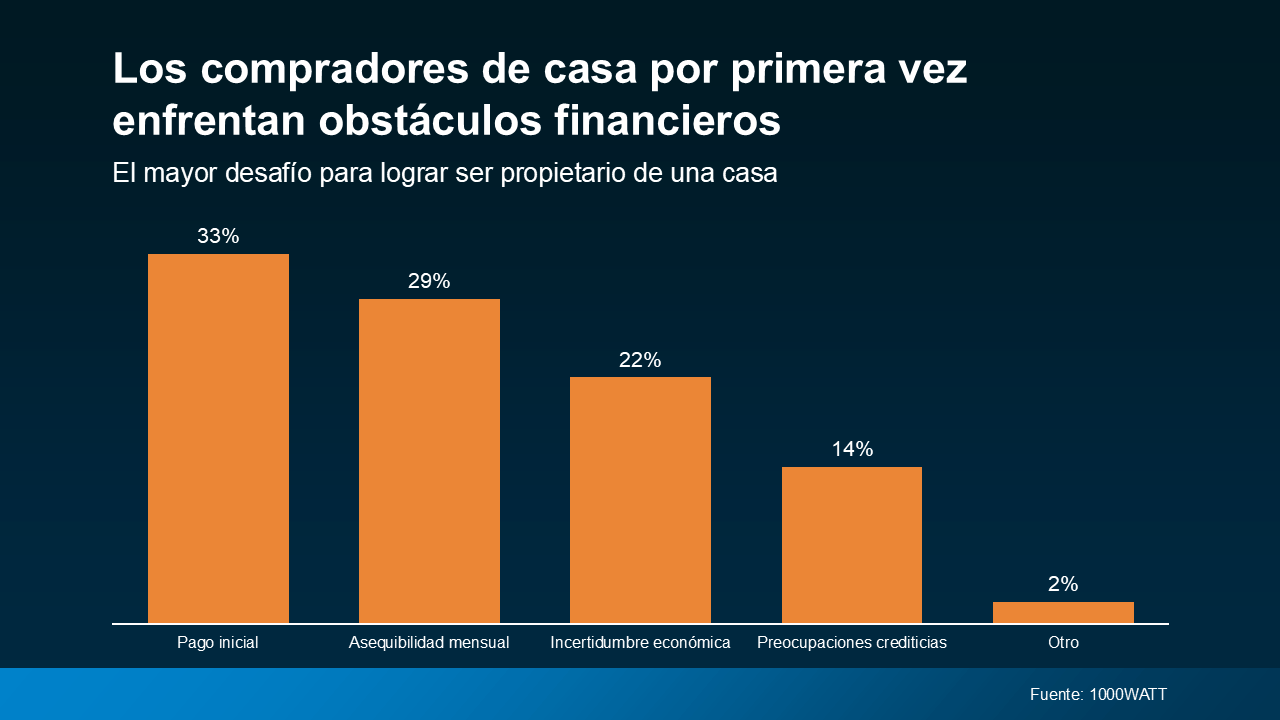 Los compradores de casa por primera vez enfrentan obstáculos financieros

El mayor desafío para lograr ser propietario de una casa

33%
29%
22%
14%
2%

Pago inicial
Asequibilidad mensual
Incertidumbre económica
Preocupaciones crediticias
Otro

Fuente: 1000WATT